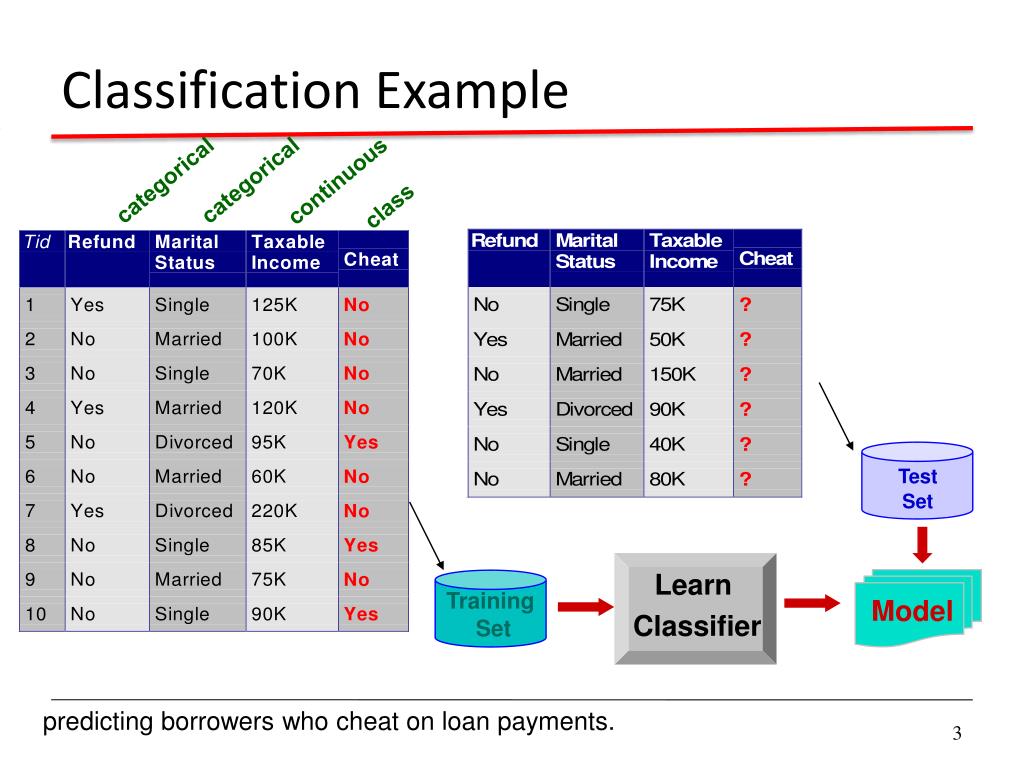 Classification Example

categorical categorical continuous class

| Tid | Refund | Marital Status | Taxable Income | Cheat |
|---|---|---|---|---|
| 1 | Yes | Single | 125K | No |
| 2 | No | Married | 100K | No |
| 3 | No | Single | 70K | No |
| 4 | Yes | Married | 120K | No |
| 5 | No | Divorced | 95K | Yes |
| 6 | No | Married | 60K | No |
| 7 | Yes | Divorced | 220K | No |
| 8 | No | Single | 85K | Yes |
| 9 | No | Married | 75K | No |
| 10 | No | Single | 90K | Yes |

| Refund | Marital Status | Taxable Income | Cheat |
|---|---|---|---|
| No | Single | 75K | ? |
| Yes | Married | 50K | ? |
| No | Married | 150K | ? |
| Yes | Divorced | 90K | ? |
| No | Single | 40K | ? |
| No | Married | 80K | ? |

Test Set

Training Set

Learn Classifier

Model

predicting borrowers who cheat on loan payments.

3